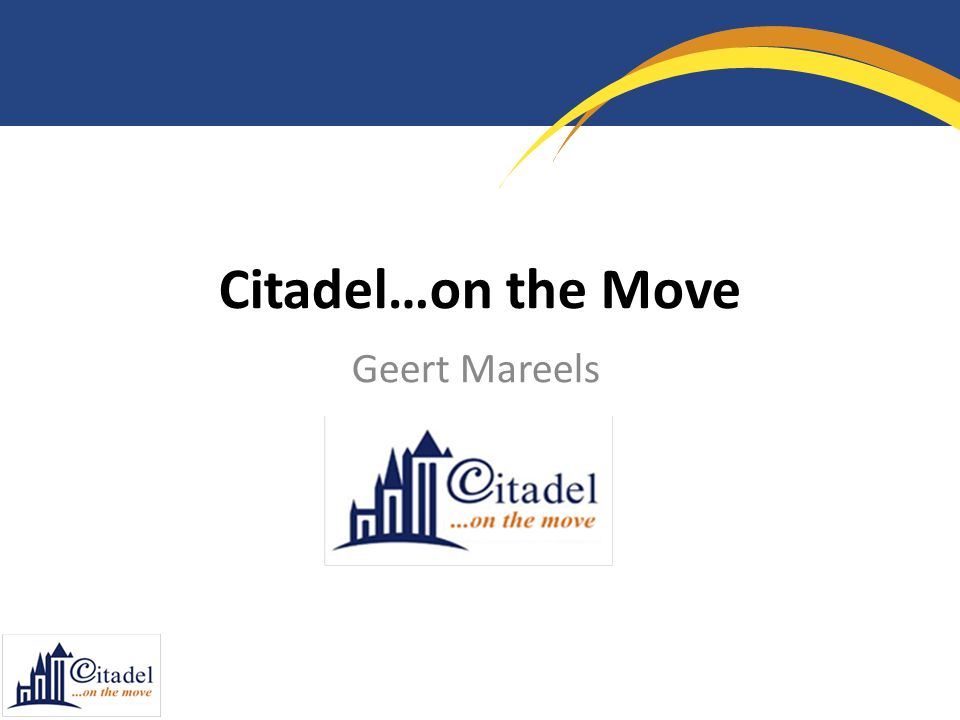 Citadel…on the Move

Geert Mareels

Citadel
...on the move

Citadel
...on the move